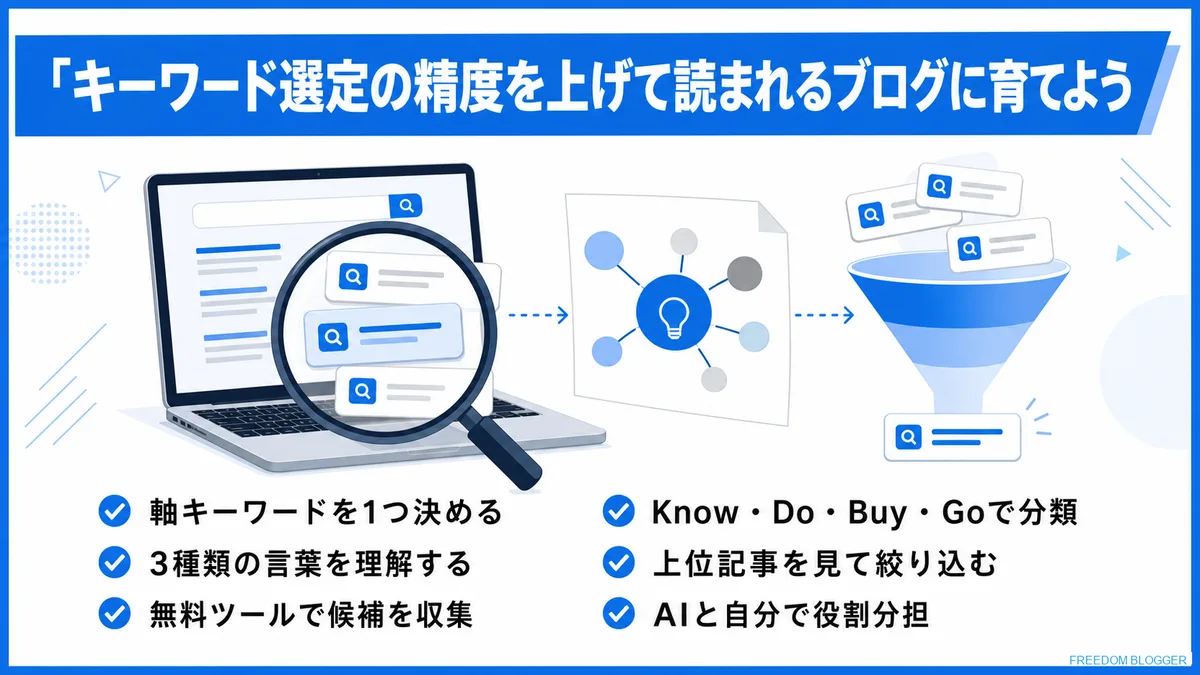 「キーワード選定の精度を上げて読まれるブログに育てよう

軸キーワードを1つ決める
3種類の言葉を理解する
無料ツールで候補を収集

Know・Do・Buy・Goで分類
上位記事を見て絞り込む
AIと自分で役割分担

FREEDOM BLOGGER